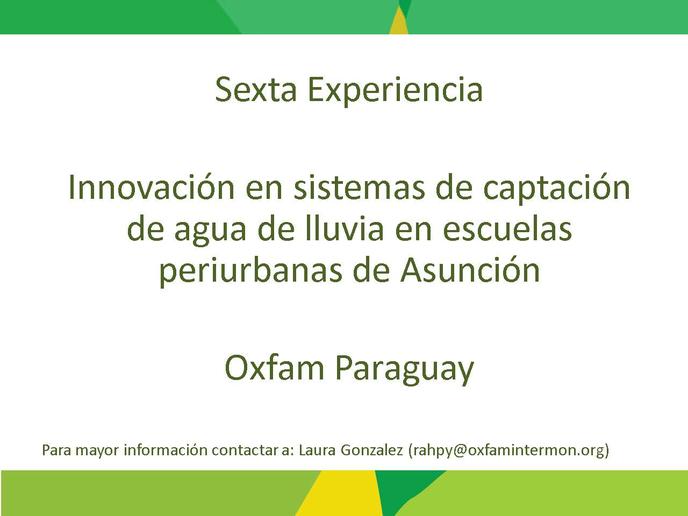 Sexta Experiencia

Innovación en sistemas de captación de agua de lluvia en escuelas periurbanas de Asunción

Oxfam Paraguay

Para mayor información contactar a: Laura Gonzalez (rahpy@oxfamintermon.org)